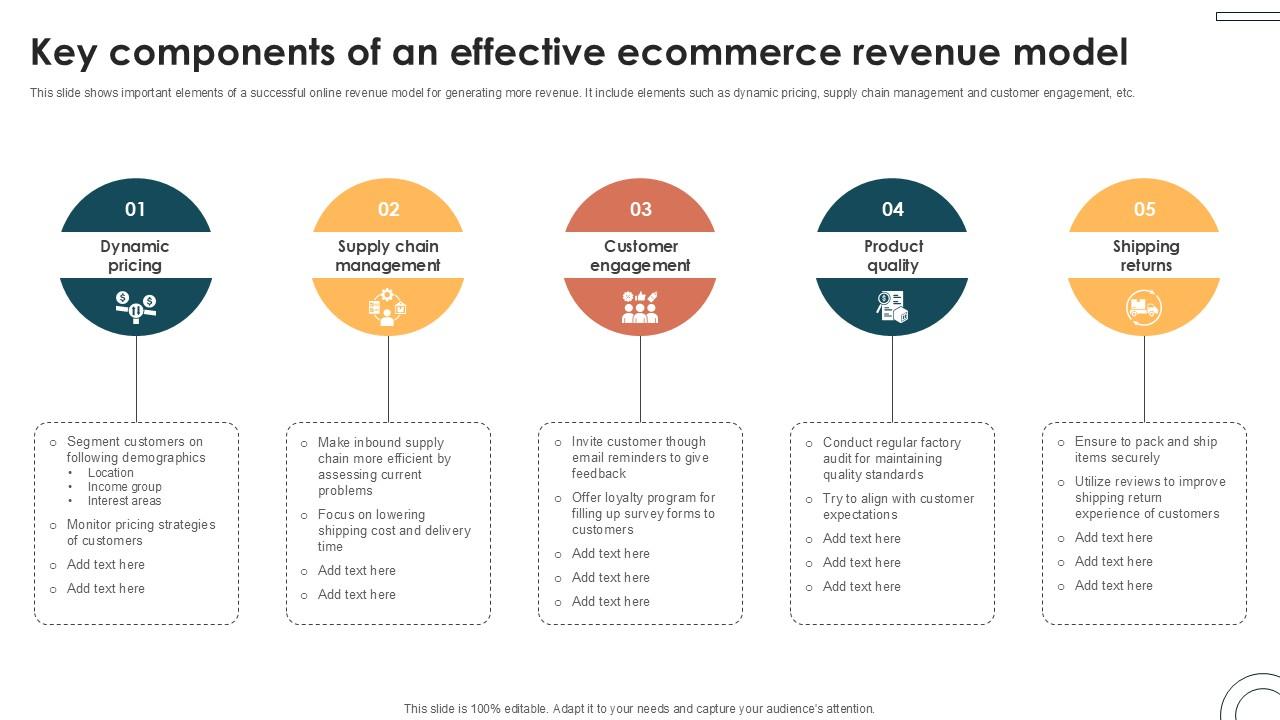 Key components of an effective ecommerce revenue model

This slide shows important elements of a successful online revenue model for generating more revenue. It include elements such as dynamic pricing, supply chain management and customer engagement, etc.

01
Dynamic pricing

o Segment customers on following demographics
• Location
• Income group
• Interest areas
o Monitor pricing strategies of customers
o Add text here
o Add text here

02
Supply chain management

o Make inbound supply chain more efficient by assessing current problems
o Focus on lowering shipping cost and delivery time
o Add text here
o Add text here

03
Customer engagement

o Invite customer though email reminders to give feedback
o Offer loyalty program for filling up survey forms to customers
o Add text here
o Add text here
o Add text here

04
Product quality

o Conduct regular factory audit for maintaining quality standards
o Try to align with customer expectations
o Add text here
o Add text here
o Add text here

05
Shipping returns

o Ensure to pack and ship items securely
o Utilize reviews to improve shipping return experience of customers
o Add text here
o Add text here
o Add text here

This slide is 100% editable. Adapt it to your needs and capture your audience's attention.